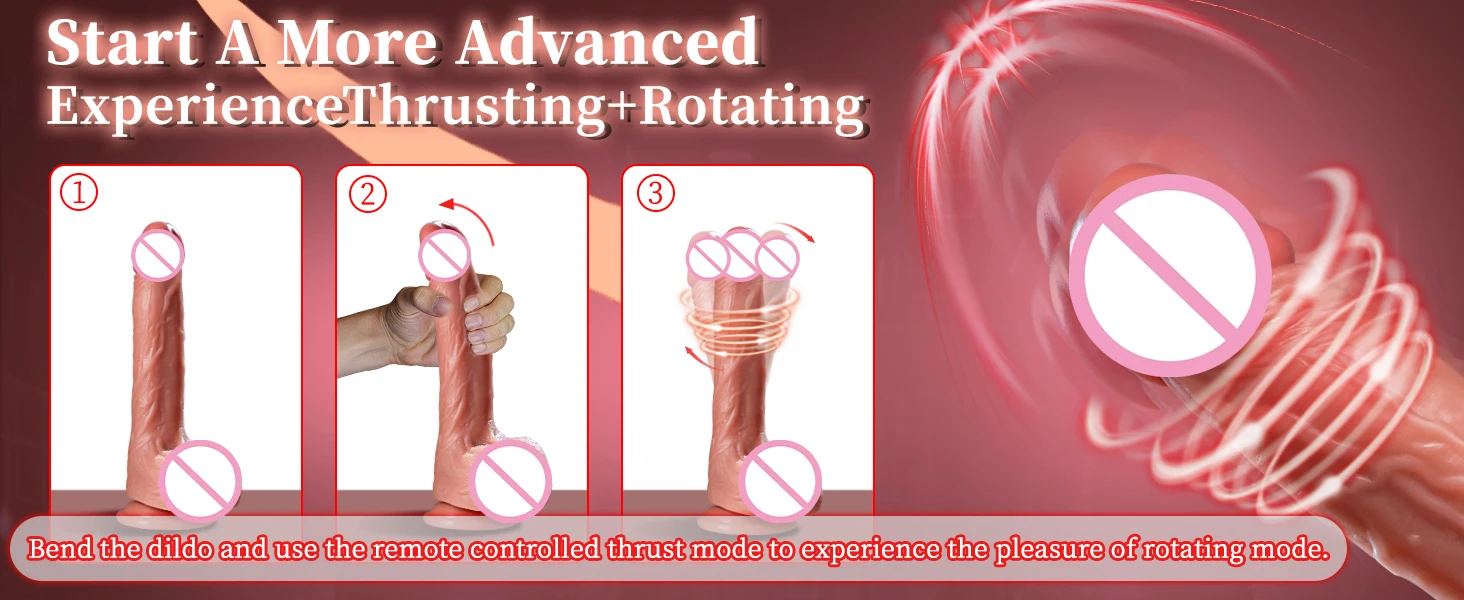 Start A More Advanced
ExperienceThrusting+Rotating

①

②

③

Bend the dildo and use the remote controlled thrust mode to experience the pleasure of rotating mode.